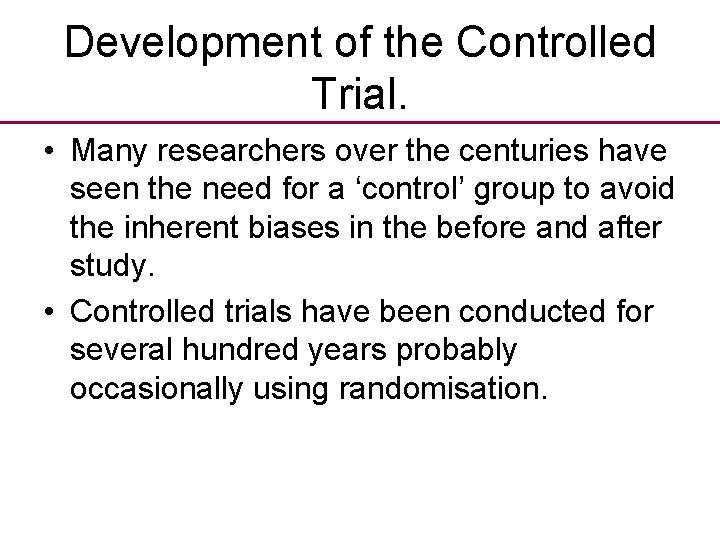 Development of the Controlled Trial.

• Many researchers over the centuries have seen the need for a ‘control’ group to avoid the inherent biases in the before and after study.

• Controlled trials have been conducted for several hundred years probably occasionally using randomisation.